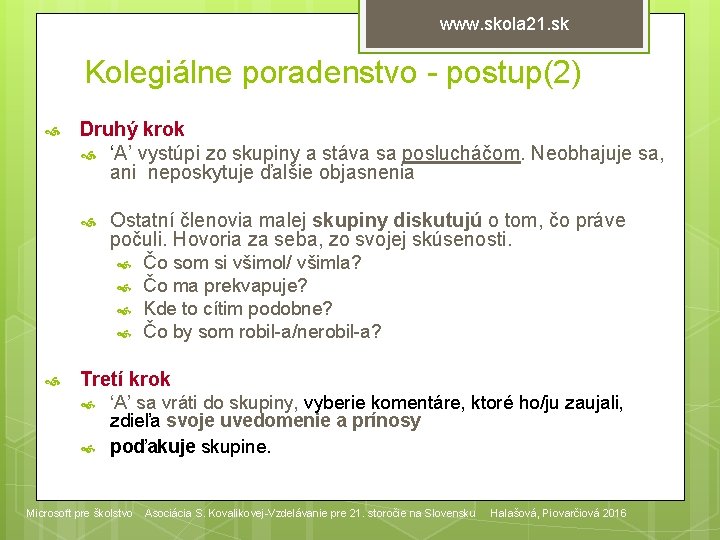 www.skola21.sk

Kolegiálne poradenstvo - postup(2)

Druhý krok

‘A’ vystúpi zo skupiny a stáva sa poslucháčom. Neobhajuje sa, ani neposkytuje ďalšie objasnenia

Ostatní členovia malej skupiny diskutujú o tom, čo práve počuli. Hovoria za seba, zo svojej skúsenosti.

Čo som si všimol/ všimla?

Čo ma prekvapuje?

Kde to cítim podobne?

Čo by som robil-a/nerobil-a?

Tretí krok

‘A’ sa vráti do skupiny, vyberie komentáre, ktoré ho/ju zaujali, zdieľa svoje uvedomenie a prínosy

poďakuje skupine.

Microsoft pre školstvo Asociácia S. Kovalikovej-Vzdelávanie pre 21. storočie na Slovensku Halašová, Piovarčiová 2016